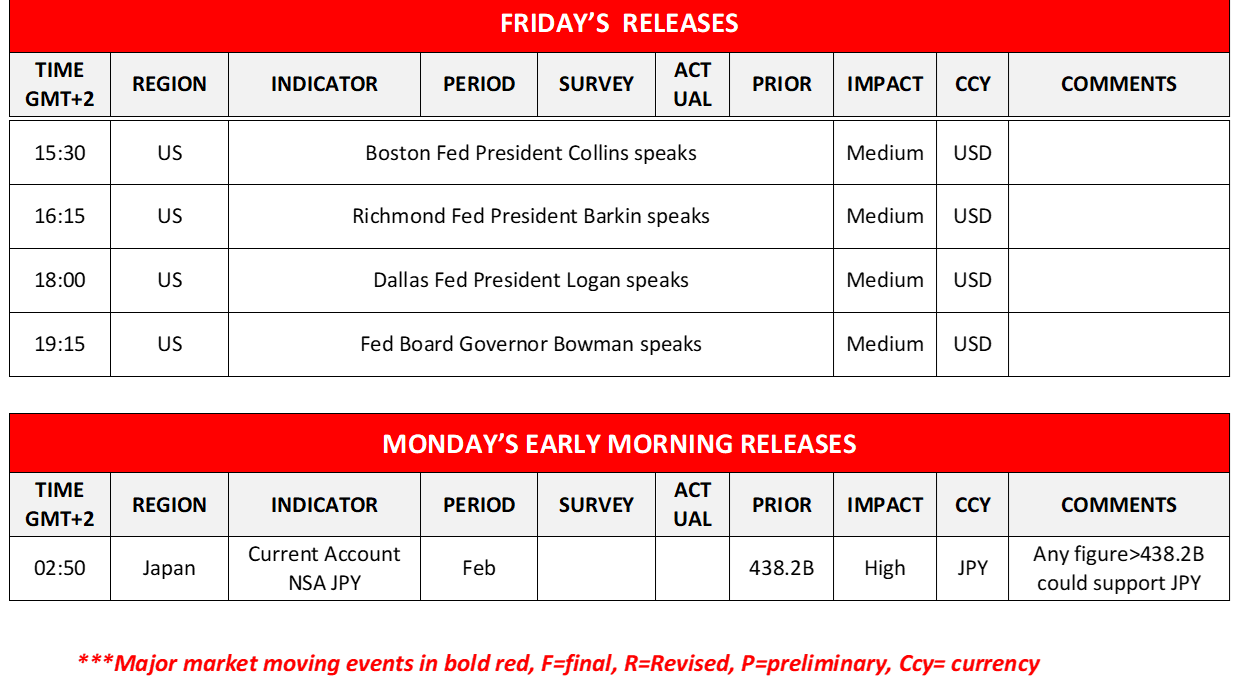 FRIDAY'S RELEASES

| TIME GMT+2 | REGION | INDICATOR | PERIOD | SURVEY | ACT UAL | PRIOR | IMPACT | CCY | COMMENTS |
|---|---|---|---|---|---|---|---|---|---|
| 15:30 | US | Boston Fed President Collins speaks | | | | | Medium | USD | |
| 16:15 | US | Richmond Fed President Barkin speaks | | | | | Medium | USD | |
| 18:00 | US | Dallas Fed President Logan speaks | | | | | Medium | USD | |
| 19:15 | US | Fed Board Governor Bowman speaks | | | | | Medium | USD | |

MONDAY'S EARLY MORNING RELEASES

| TIME GMT+2 | REGION | INDICATOR | PERIOD | SURVEY | ACT UAL | PRIOR | IMPACT | CCY | COMMENTS |
|---|---|---|---|---|---|---|---|---|---|
| 02:50 | Japan | Current Account NSA JPY | Feb | | | 438.2B | High | JPY | Any figure>438.2B could support JPY |

***Major market moving events in bold red, F=final, R=Revised, P=preliminary, Ccy= currency